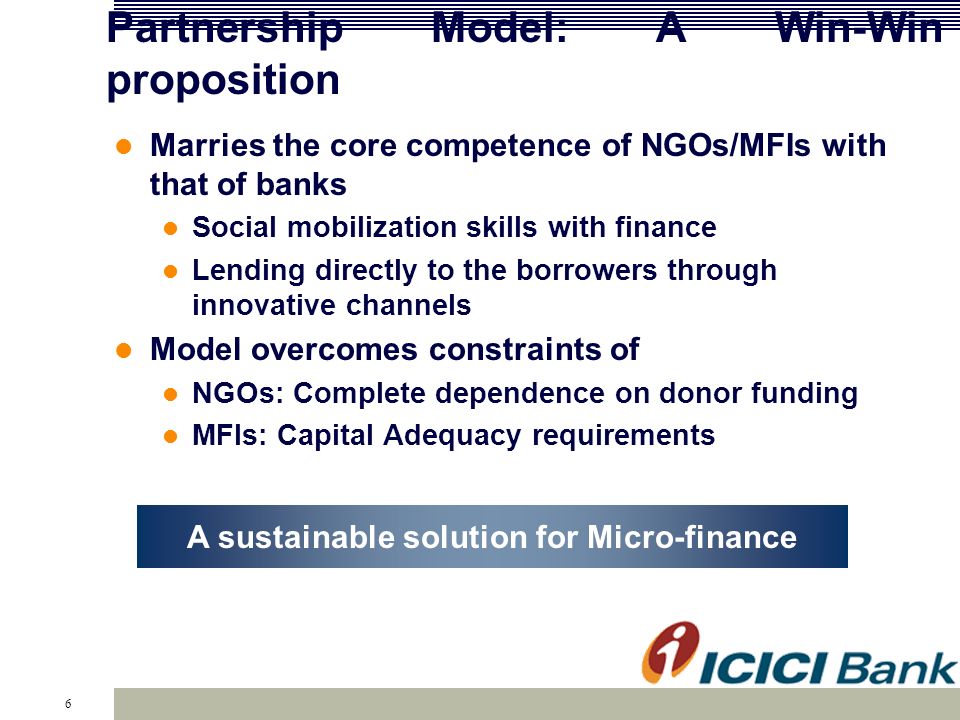 Partnership Model: A Win-Win proposition

- Marries the core competence of NGOs/MFIs with that of banks
  - Social mobilization skills with finance
  - Lending directly to the borrowers through innovative channels
- Model overcomes constraints of
  - NGOs: Complete dependence on donor funding
  - MFIs: Capital Adequacy requirements

A sustainable solution for Micro-finance

ICICI Bank

6